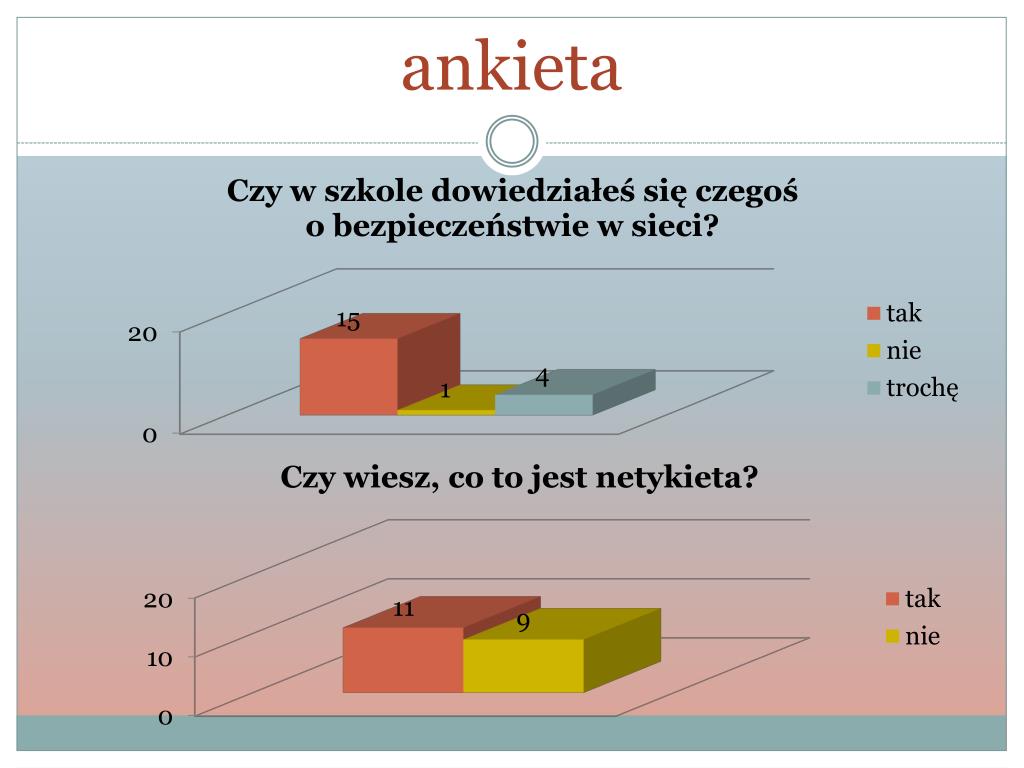 ankieta

Czy w szkole dowiedziałeś się czegoś o bezpieczeństwie w sieci?

20
0
15
1
4

tak
nie
trochę

Czy wiesz, co to jest netykieta?

20
10
0
11
9

tak
nie